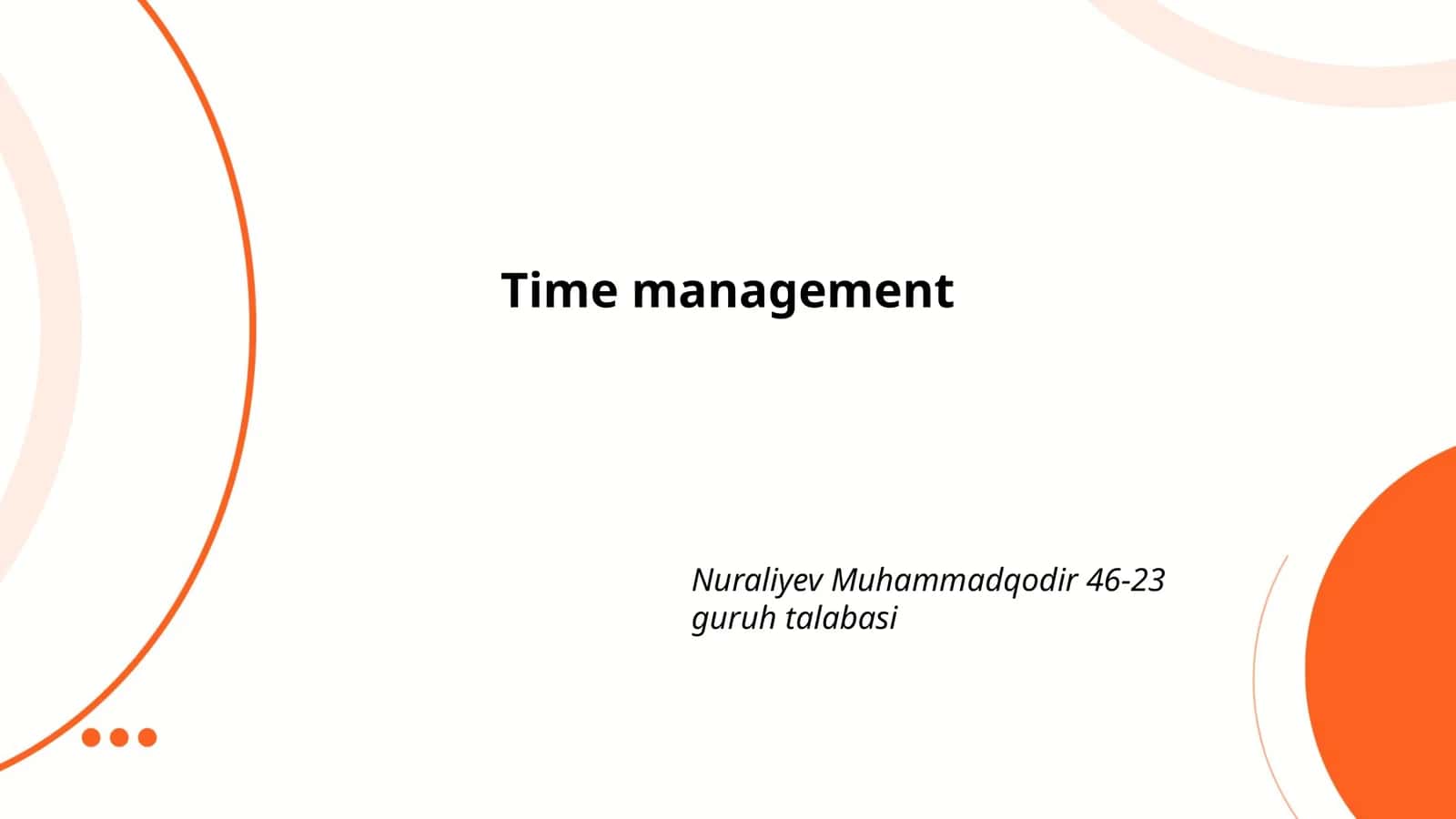 Time management

Nuraliyev Muhammadqodir 46-23 guruh talabasi